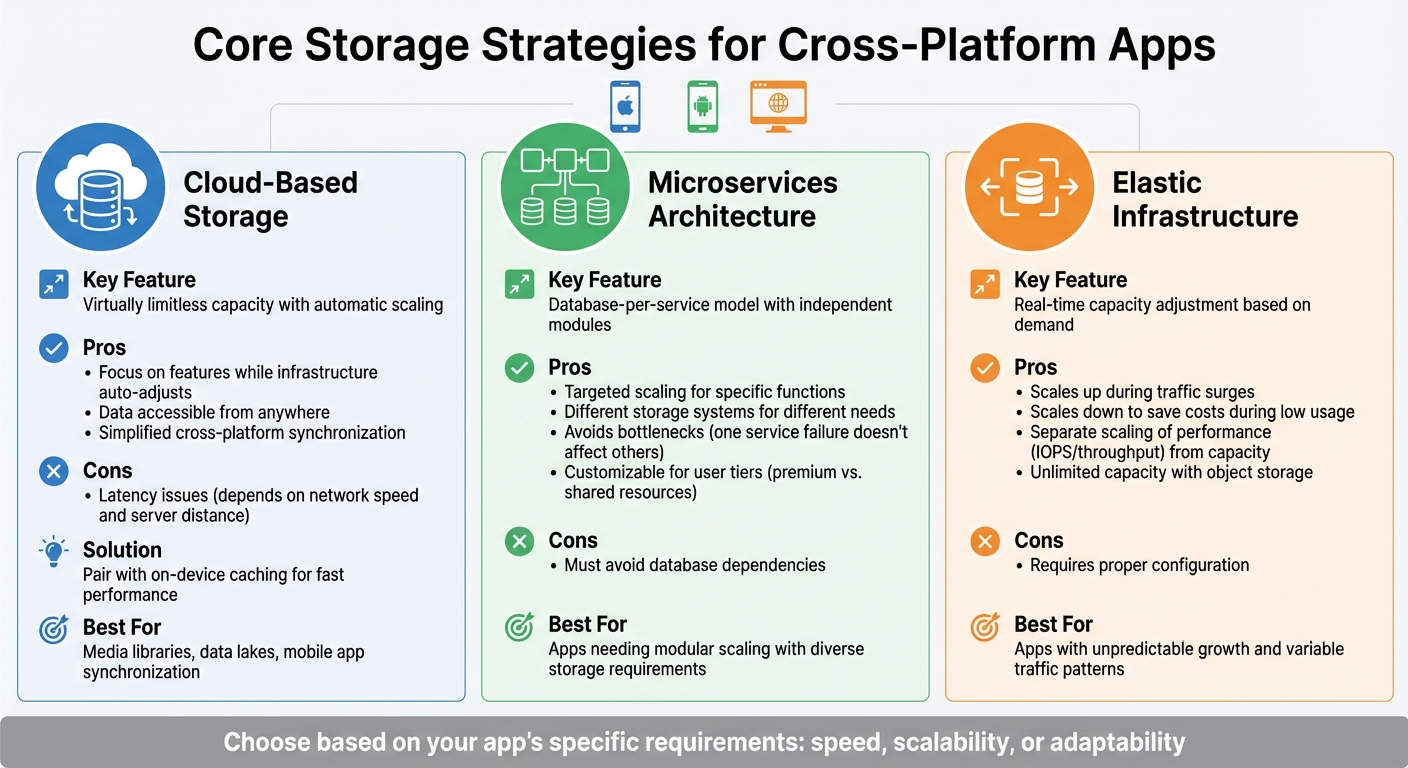 Core Storage Strategies for Cross-Platform Apps

Cloud-Based Storage

Key Feature
Virtually limitless capacity with automatic scaling

Pros
• Focus on features while infrastructure auto-adjusts
• Data accessible from anywhere
• Simplified cross-platform synchronization

Cons
• Latency issues (depends on network speed and server distance)

Solution
Pair with on-device caching for fast performance

Best For
Media libraries, data lakes, mobile app synchronization

Microservices Architecture

Key Feature
Database-per-service model with independent modules

Pros
• Targeted scaling for specific functions
• Different storage systems for different needs
• Avoids bottlenecks (one service failure doesn't affect others)
• Customizable for user tiers (premium vs. shared resources)

Cons
• Must avoid database dependencies

Best For
Apps needing modular scaling with diverse storage requirements

Elastic Infrastructure

Key Feature
Real-time capacity adjustment based on demand

Pros
• Scales up during traffic surges
• Scales down to save costs during low usage
• Separate scaling of performance (IOPS/throughput) from capacity
• Unlimited capacity with object storage

Cons
• Requires proper configuration

Best For
Apps with unpredictable growth and variable traffic patterns

Choose based on your app's specific requirements: speed, scalability, or adaptability